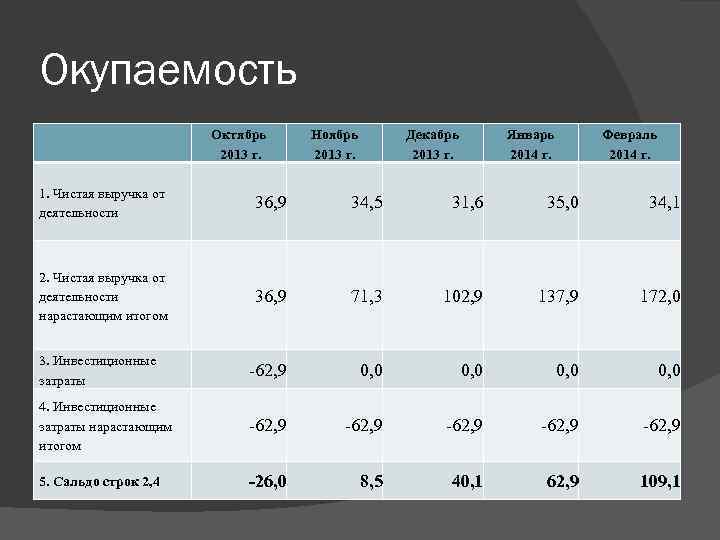 Окупаемость

| | Октябрь 2013 г. | Ноябрь 2013 г. | Декабрь 2013 г. | Январь 2014 г. | Февраль 2014 г. |
|---|---|---|---|---|---|
| 1. Чистая выручка от деятельности | 36,9 | 34,5 | 31,6 | 35,0 | 34,1 |
| 2. Чистая выручка от деятельности нарастающим итогом | 36,9 | 71,3 | 102,9 | 137,9 | 172,0 |
| 3. Инвестиционные затраты | -62,9 | 0,0 | 0,0 | 0,0 | 0,0 |
| 4. Инвестиционные затраты нарастающим итогом | -62,9 | -62,9 | -62,9 | -62,9 | -62,9 |
| 5. Сальдо строк 2,4 | -26,0 | 8,5 | 40,1 | 62,9 | 109,1 |